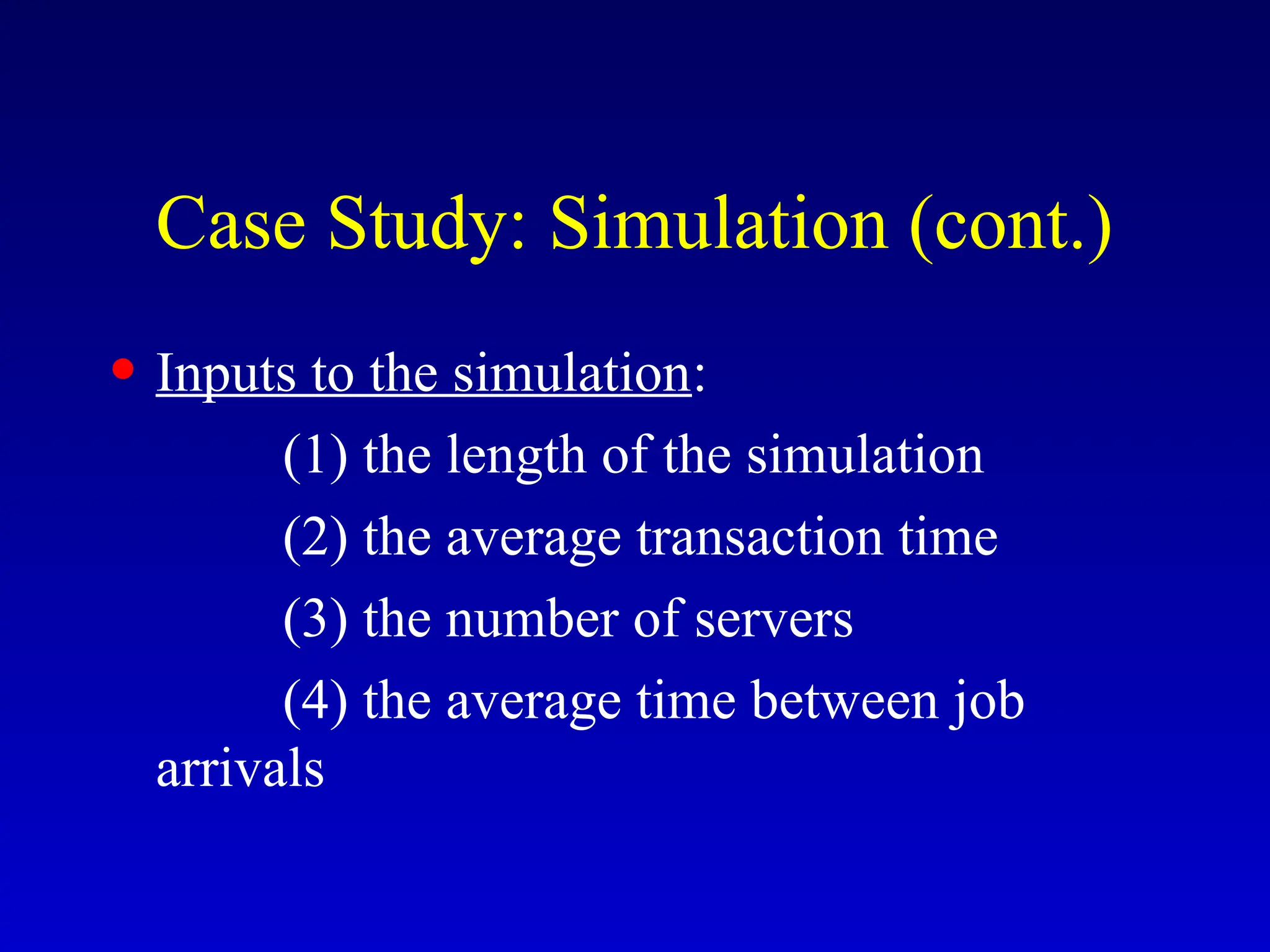 Case Study: Simulation (cont.)

• Inputs to the simulation:

(1) the length of the simulation

(2) the average transaction time

(3) the number of servers

(4) the average time between job arrivals